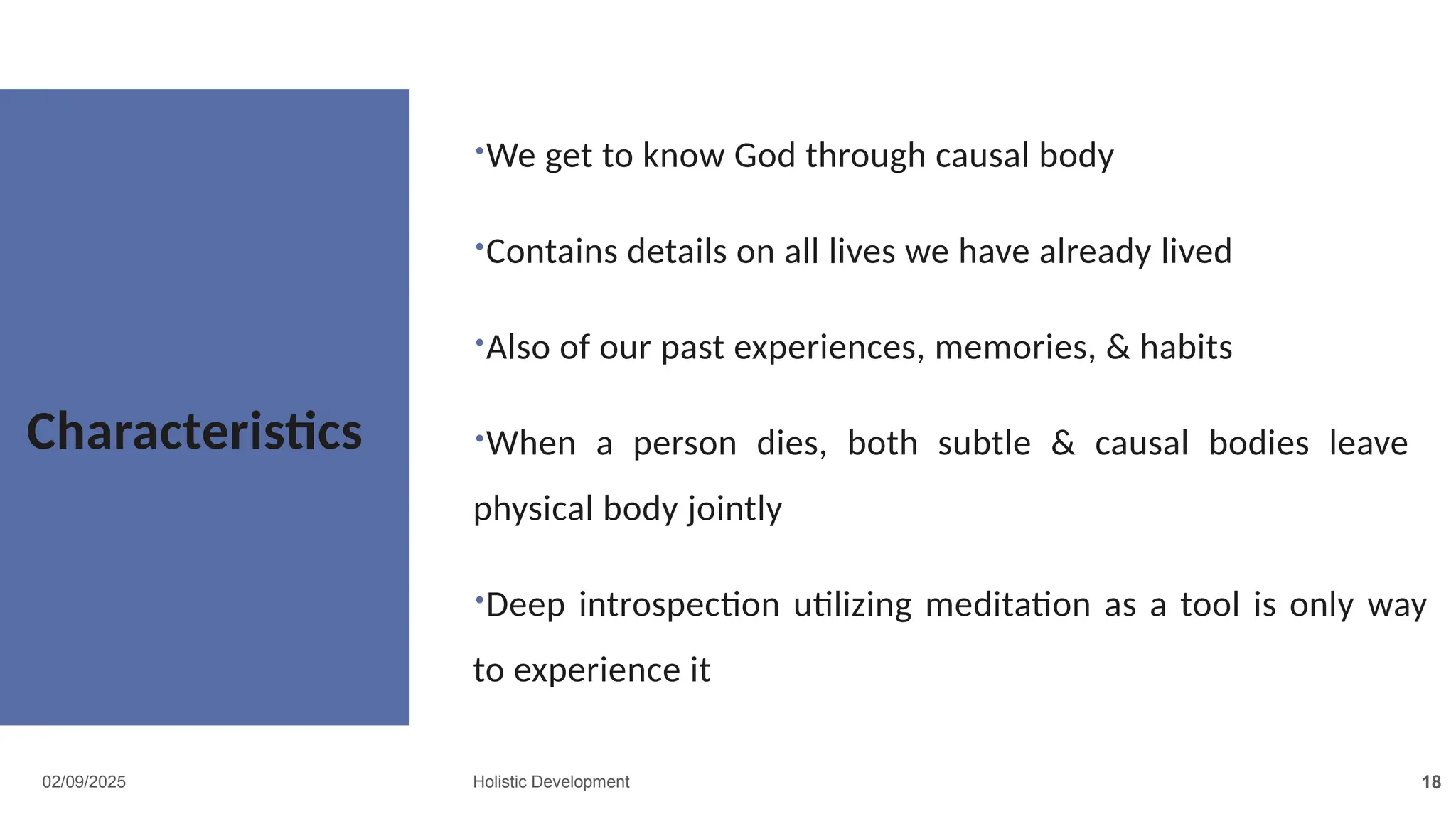 Characteristics

•We get to know God through causal body

•Contains details on all lives we have already lived

•Also of our past experiences, memories, & habits

•When a person dies, both subtle & causal bodies leave physical body jointly

•Deep introspection utilizing meditation as a tool is only way to experience it

02/09/2025

Holistic Development

18